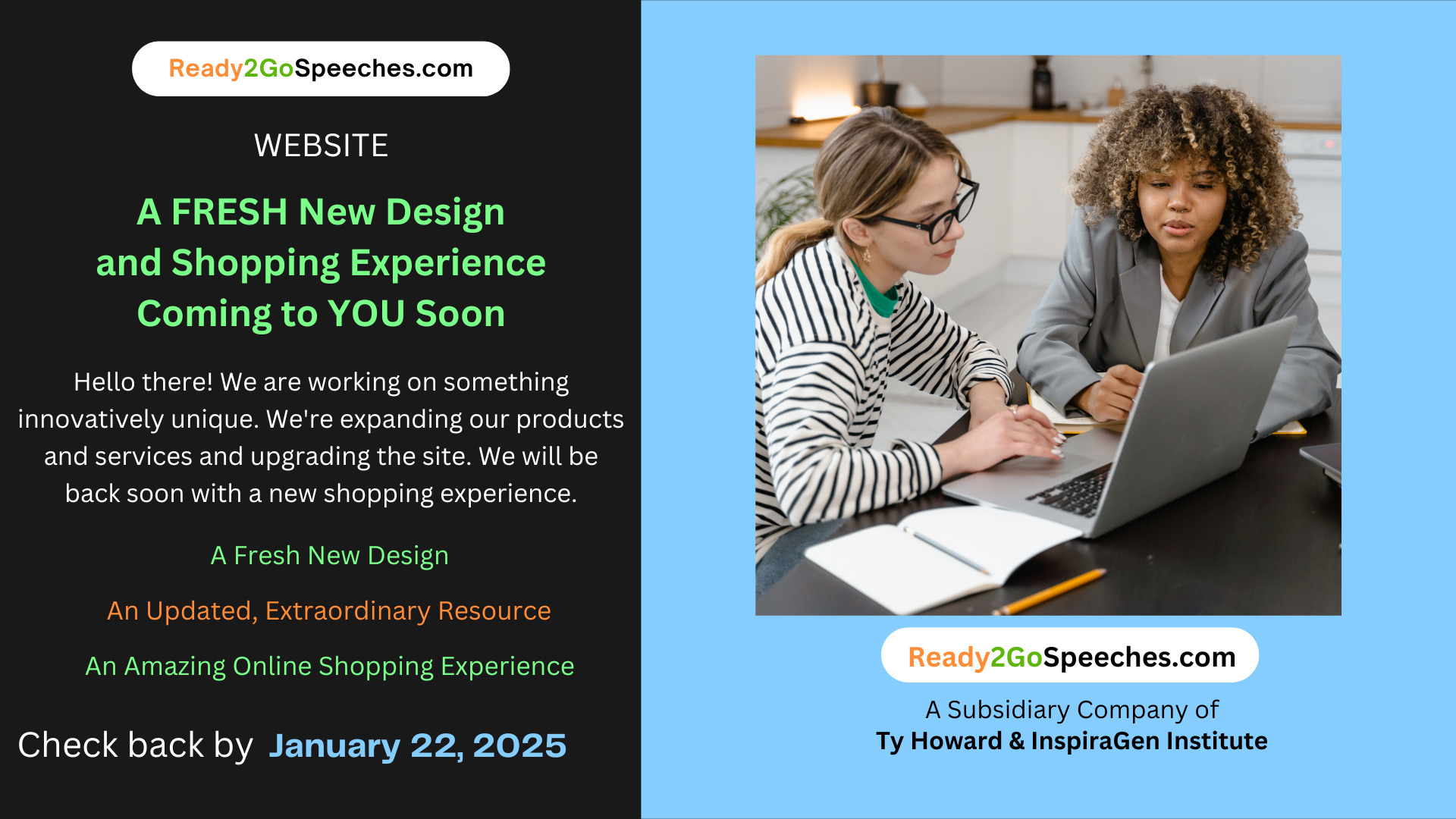 Ready2GoSpeeches.com

WEBSITE

A FRESH New Design and Shopping Experience Coming to YOU Soon

Hello there! We are working on something innovatively unique. We're expanding our products and services and upgrading the site. We will be back soon with a new shopping experience.

A Fresh New Design

An Updated, Extraordinary Resource

An Amazing Online Shopping Experience

Check back by January 22, 2025

Ready2GoSpeeches.com

A Subsidiary Company of
Ty Howard & InspiraGen Institute